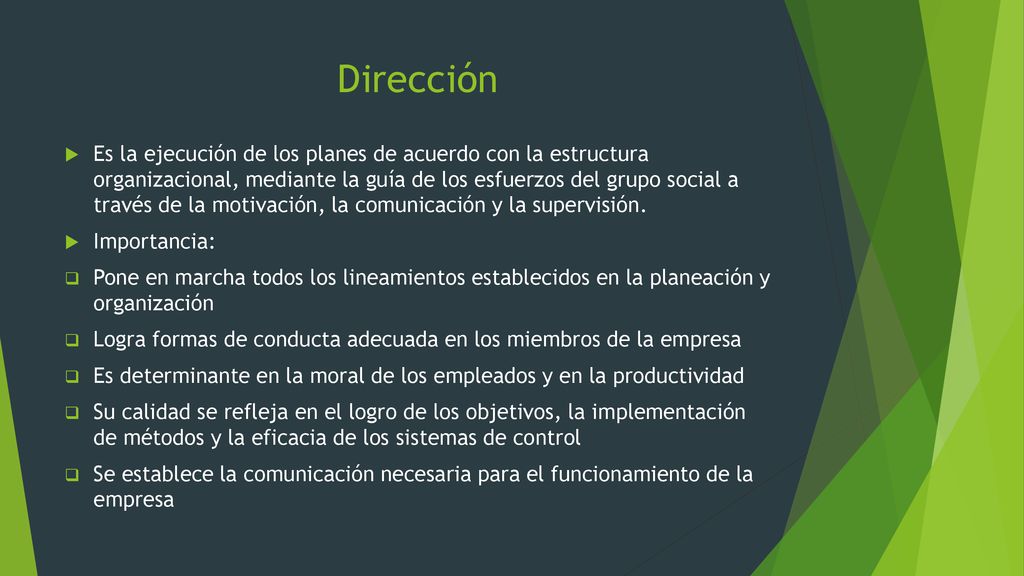 Dirección

Es la ejecución de los planes de acuerdo con la estructura organizacional, mediante la guía de los esfuerzos del grupo social a través de la motivación, la comunicación y la supervisión.

Importancia:

Pone en marcha todos los lineamientos establecidos en la planeación y organización

Logra formas de conducta adecuada en los miembros de la empresa

Es determinante en la moral de los empleados y en la productividad

Su calidad se refleja en el logro de los objetivos, la implementación de métodos y la eficacia de los sistemas de control

Se establece la comunicación necesaria para el funcionamiento de la empresa